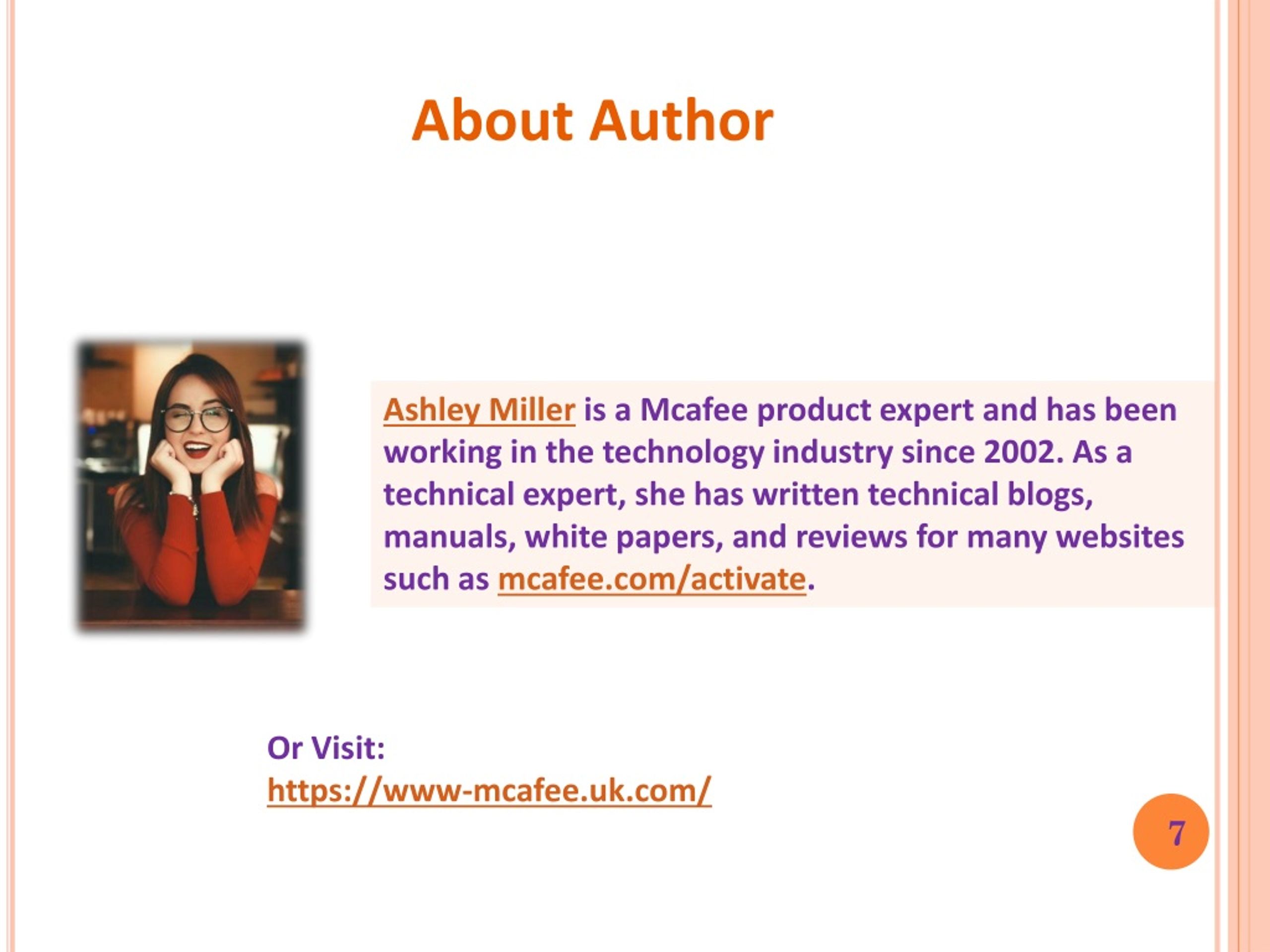 About Author

Ashley Miller is a Mcafee product expert and has been working in the technology industry since 2002. As a technical expert, she has written technical blogs, manuals, white papers, and reviews for many websites such as mcafee.com/activate.

Or Visit:
https://www-mcafee.uk.com/

7